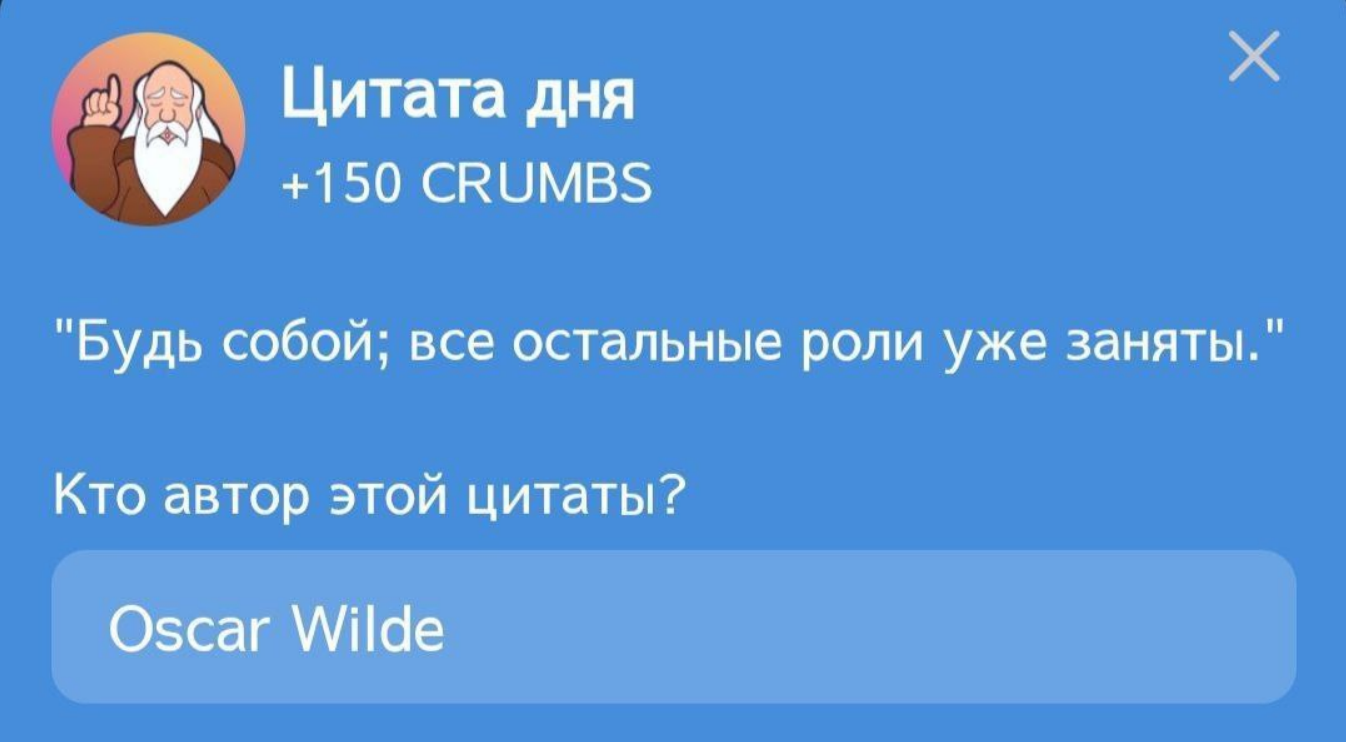 Цитата дня
+150 CRUMBS

"Будь собой; все остальные роли уже заняты."

Кто автор этой цитаты?

Oscar Wilde